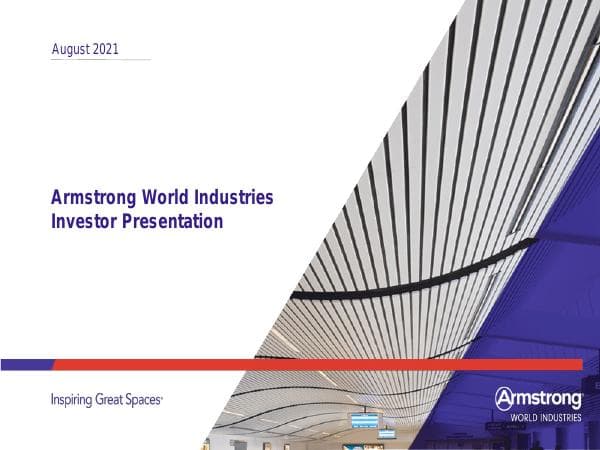 August 2021

Armstrong World Industries
Investor Presentation

Inspiring Great Spaces®

Armstrong®
WORLD INDUSTRIES